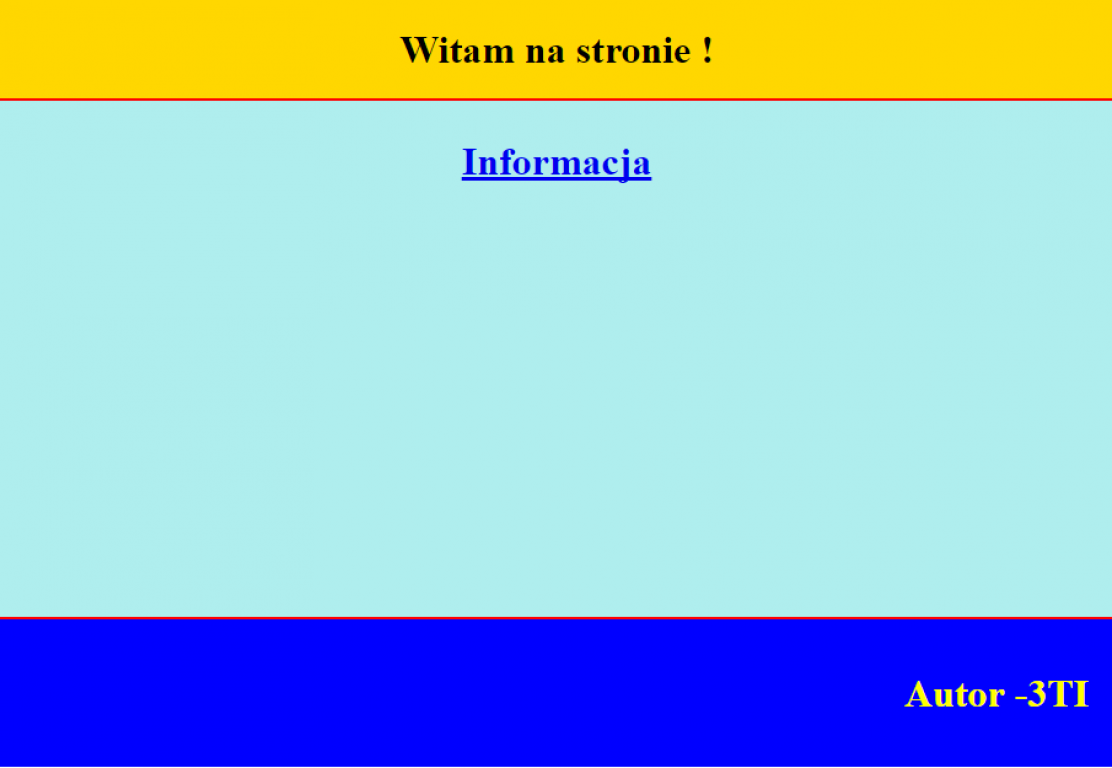 Witam na stronie !

Informacja

Autor -3TI